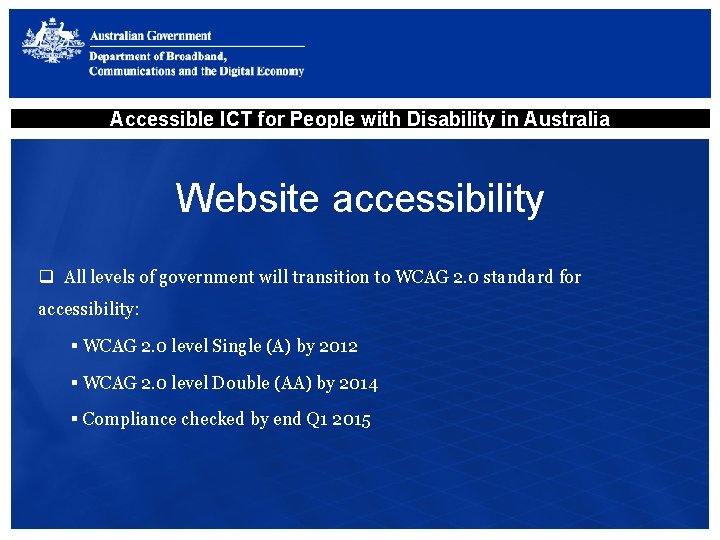 Australian Government
Department of Broadband, Communications and the Digital Economy

Accessible ICT for People with Disability in Australia

Website accessibility

❑ All levels of government will transition to WCAG 2.0 standard for accessibility:

▪ WCAG 2.0 level Single (A) by 2012

▪ WCAG 2.0 level Double (AA) by 2014

▪ Compliance checked by end Q1 2015